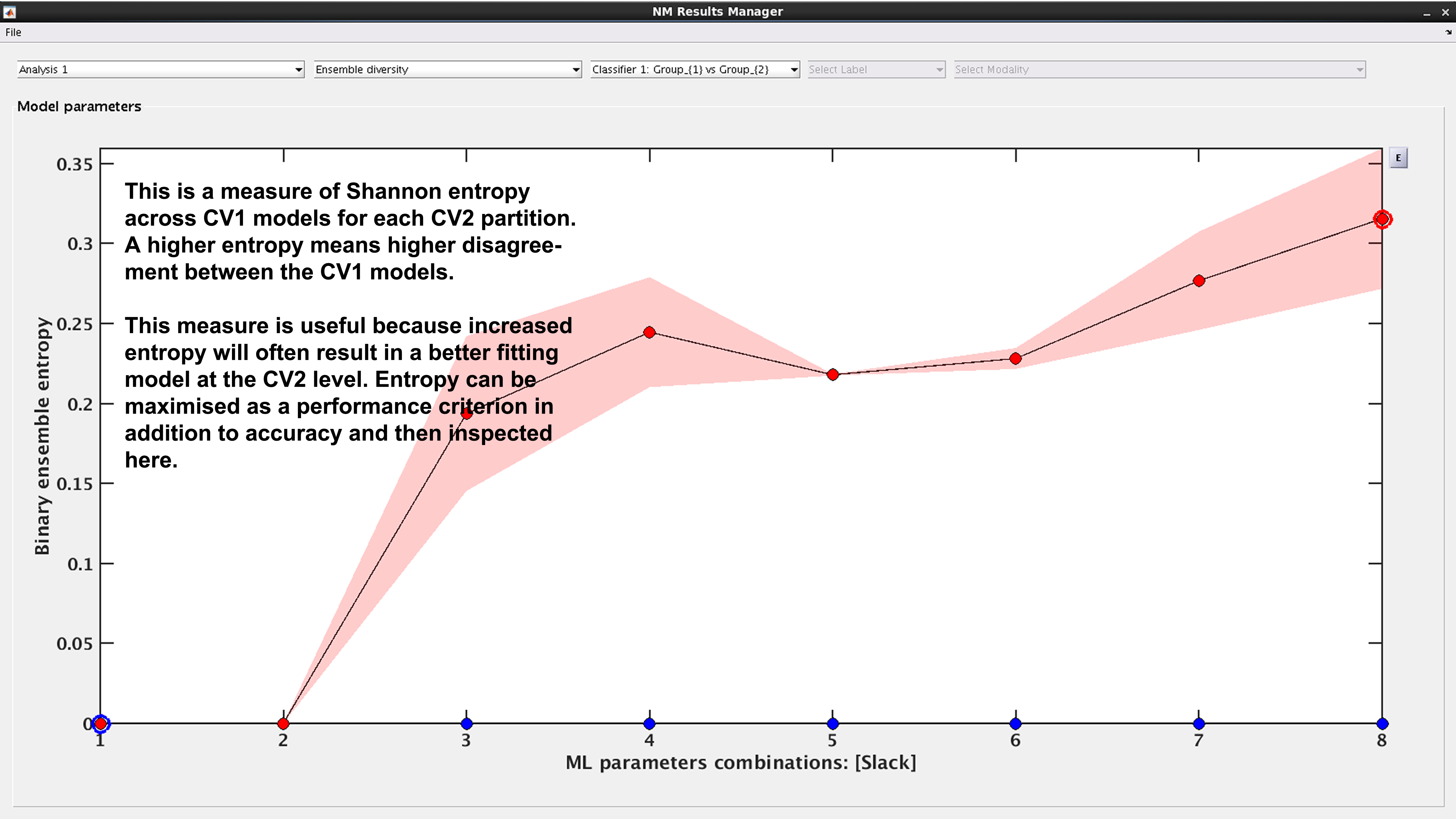 NM Results Manager

File

Analysis 1
Ensemble diversity
Classifier 1: Group_{1} vs Group_{2}
Select Label
Select Modality

Model parameters

E

This is a measure of Shannon entropy across CV1 models for each CV2 partition. A higher entropy means higher disagreement between the CV1 models.

This measure is useful because increased entropy will often result in a better fitting model at the CV2 level. Entropy can be maximised as a performance criterion in addition to accuracy and then inspected here.

Binary ensemble entropy

0.35
0.3
0.25
0.2
0.15
0.1
0.05
0

1
2
3
4
5
6
7
8

ML parameters combinations: [Slack]